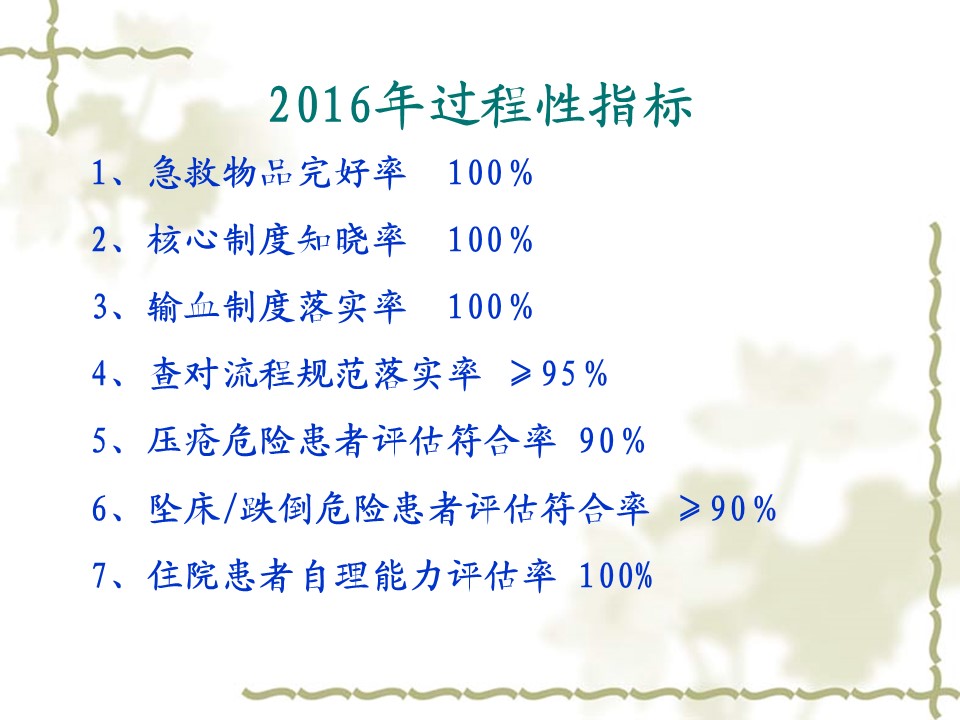 2016年过程性指标

1、急救物品完好率　100％

2、核心制度知晓率　100％

3、输血制度落实率　100％

4、查对流程规范落实率　≥95％

5、压疮危险患者评估符合率 90％

6、坠床/跌倒危险患者评估符合率　≥90％

7、住院患者自理能力评估率 100%